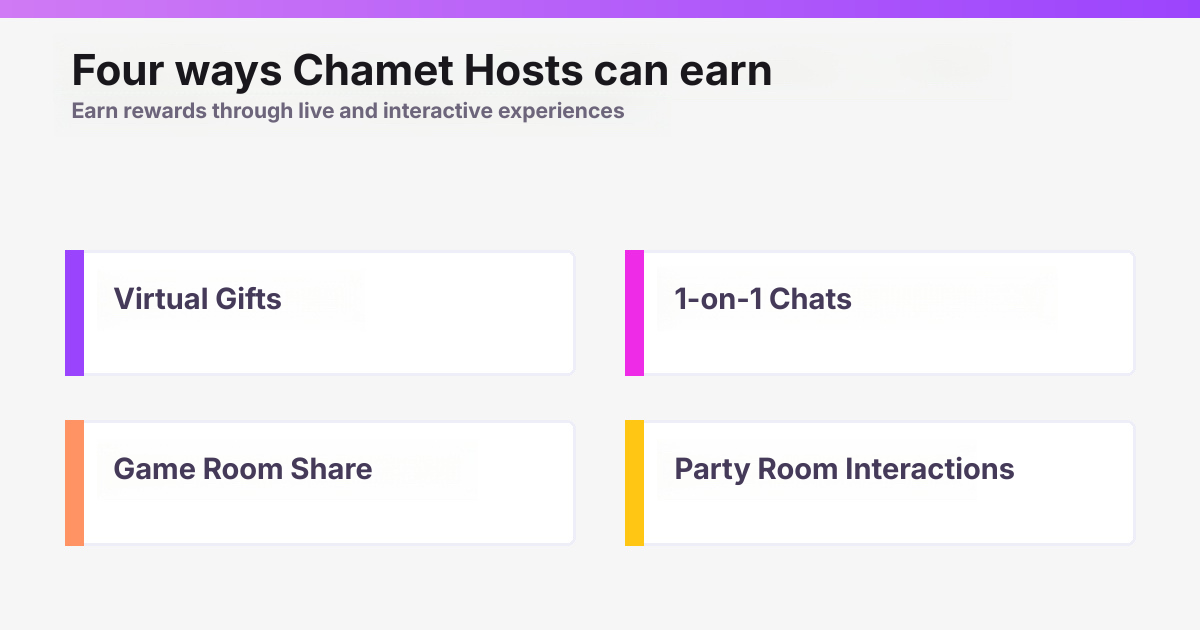 Four ways Chamet Hosts can earn

Earn rewards through live and interactive experiences

Virtual Gifts

1-on-1 Chats

Game Room Share

Party Room Interactions